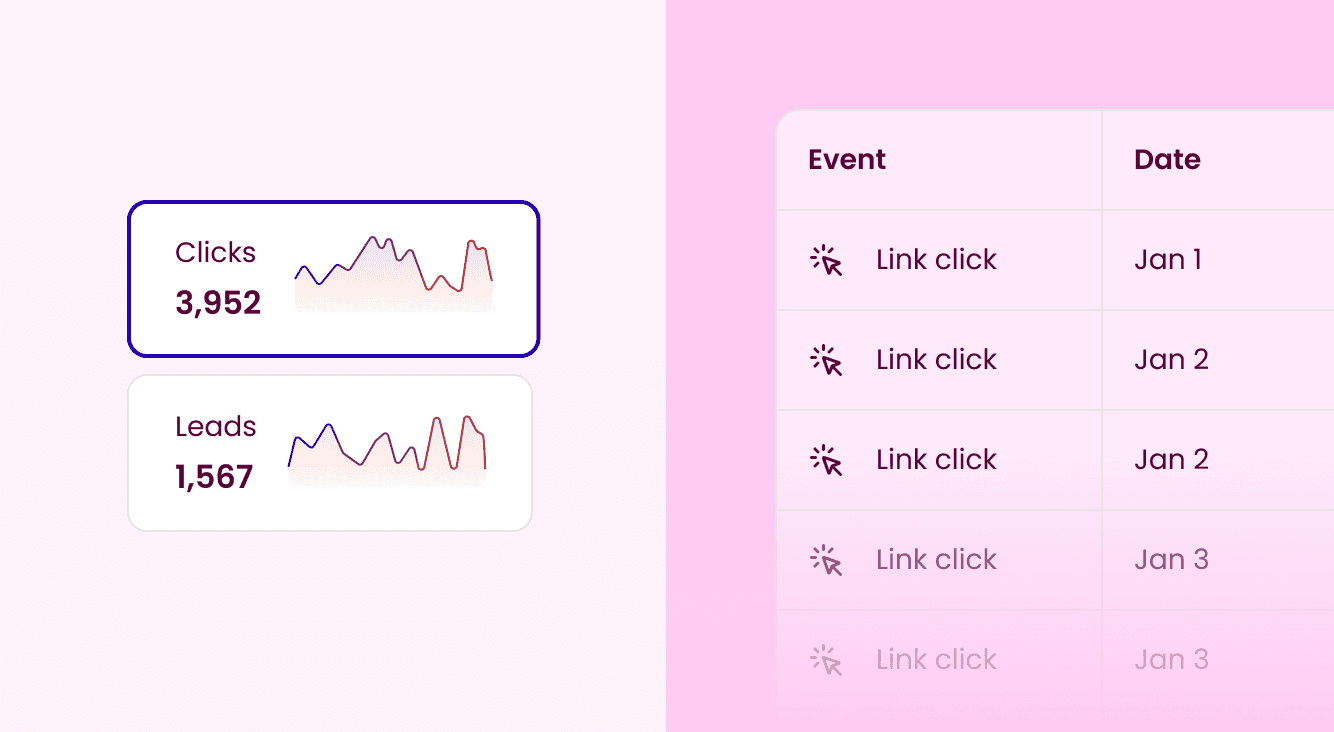 Clicks
3,952

Leads
1,567

| Event | Date |
|---|---|
| Link click | Jan 1 |
| Link click | Jan 2 |
| Link click | Jan 2 |
| Link click | Jan 3 |
| Link click | Jan 3 |